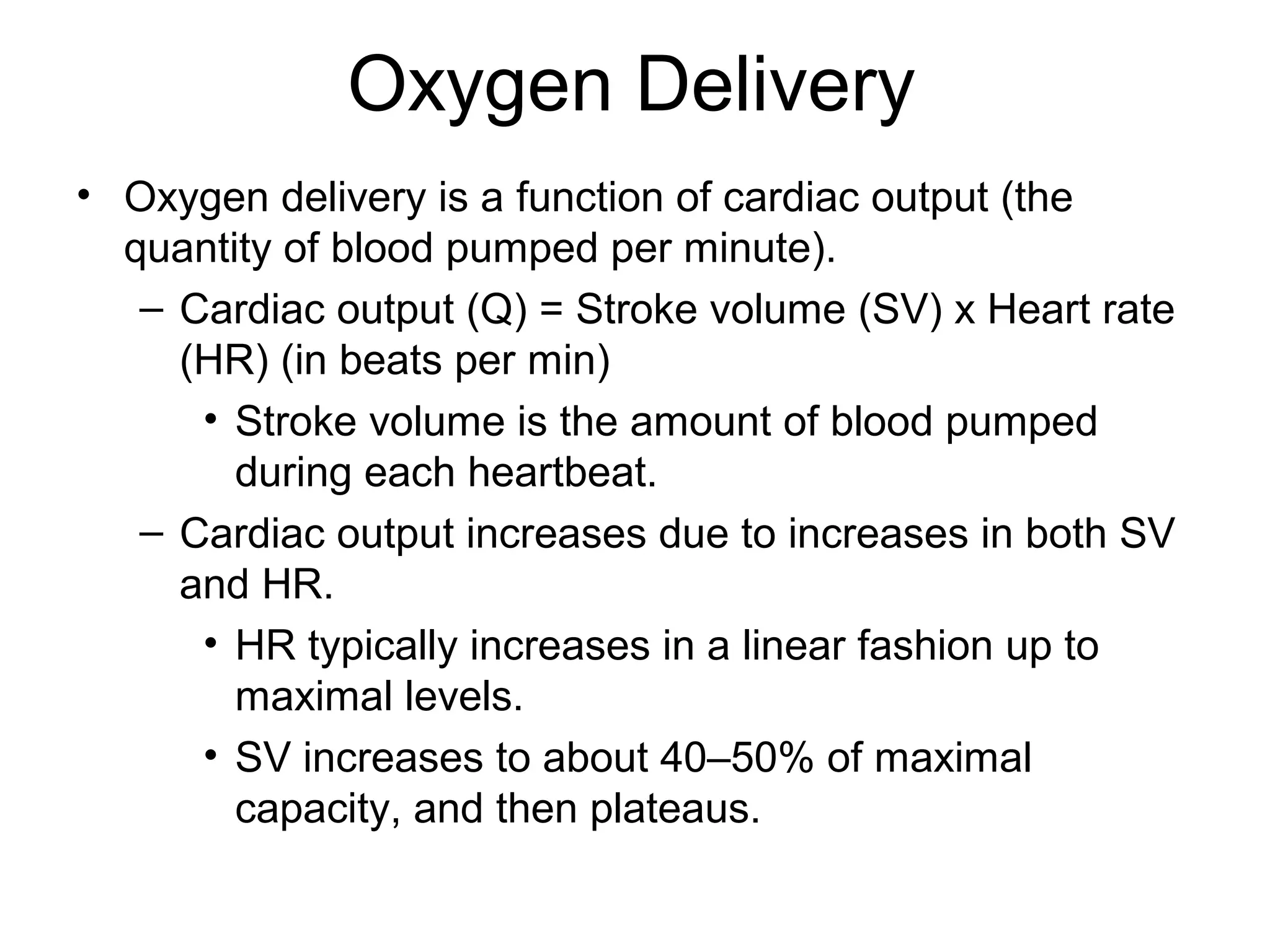 Oxygen Delivery

• Oxygen delivery is a function of cardiac output (the quantity of blood pumped per minute).
  – Cardiac output (Q) = Stroke volume (SV) x Heart rate (HR) (in beats per min)
    • Stroke volume is the amount of blood pumped during each heartbeat.
  – Cardiac output increases due to increases in both SV and HR.
    • HR typically increases in a linear fashion up to maximal levels.
    • SV increases to about 40–50% of maximal capacity, and then plateaus.